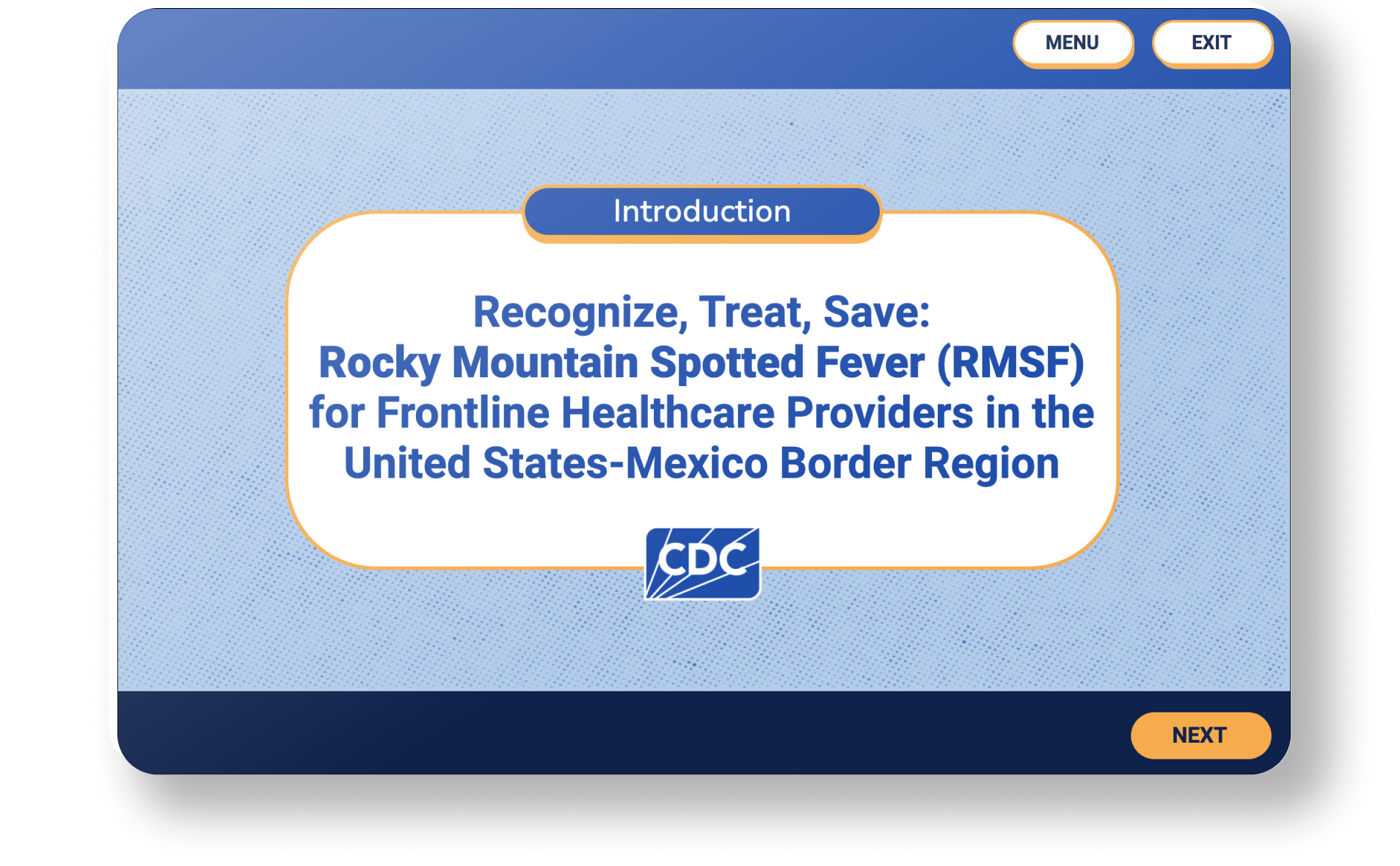 MENU EXIT

Introduction

Recognize, Treat, Save:
Rocky Mountain Spotted Fever (RMSF) for Frontline Healthcare Providers in the United States-Mexico Border Region

CDC

NEXT